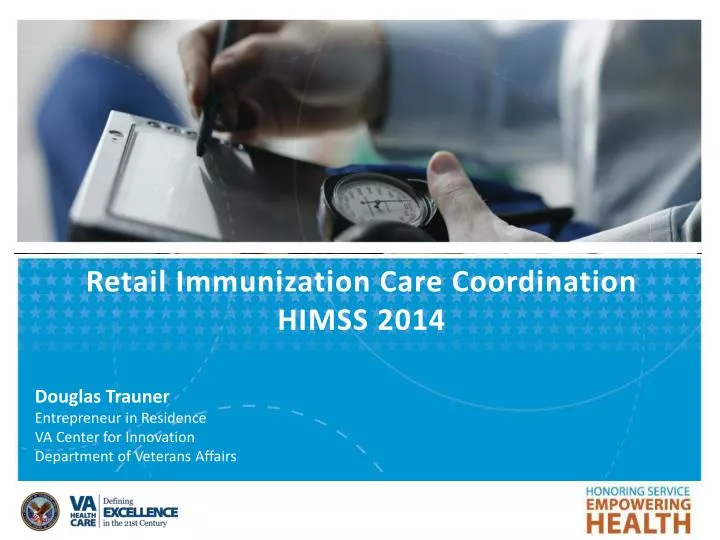 Retail Immunization Care Coordination
HIMSS 2014

Douglas Trauner
Entrepreneur in Residence
VA Center for Innovation
Department of Veterans Affairs

VA HEALTH CARE Defining EXCELLENCE in the 21st Century

HONORING SERVICE
EMPOWERING
HEALTH